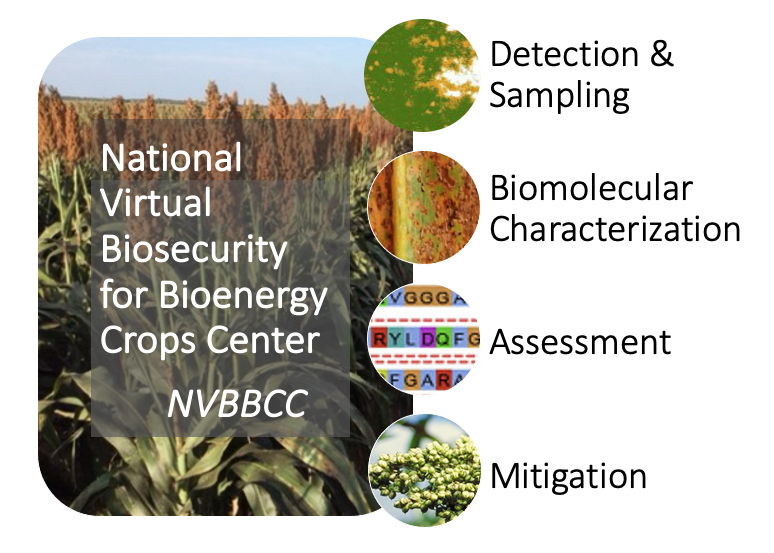 National Virtual Biosecurity for Bioenergy Crops Center

NVBBCC

Detection & Sampling

Biomolecular Characterization

VGGGA
RYLDQFG
FGARA

Assessment

Mitigation